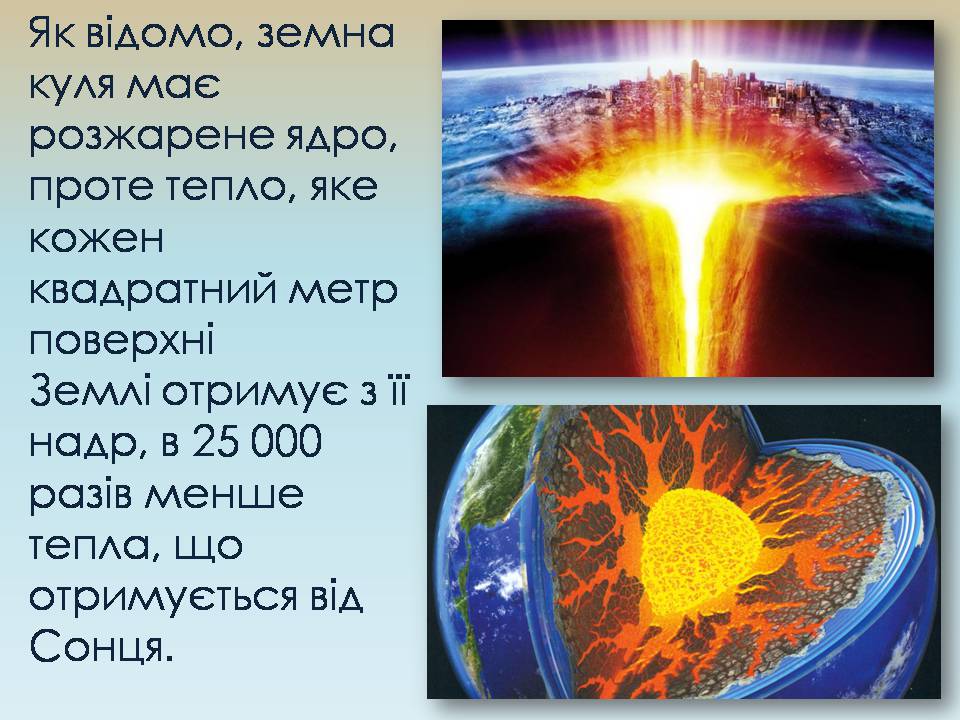 Як відомо, земна куля має розжарене ядро, проте тепло, яке кожен квадратний метр поверхні Землі отримує з її надр, в 25 000 разів менше тепла, що отримується від Сонця.